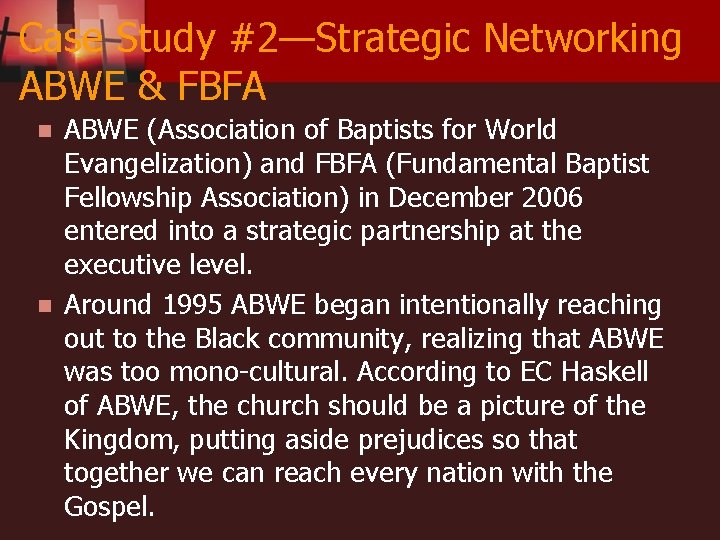 Case Study #2—Strategic Networking ABWE & FBFA

ABWE (Association of Baptists for World Evangelization) and FBFA (Fundamental Baptist Fellowship Association) in December 2006 entered into a strategic partnership at the executive level.

Around 1995 ABWE began intentionally reaching out to the Black community, realizing that ABWE was too mono-cultural. According to EC Haskell of ABWE, the church should be a picture of the Kingdom, putting aside prejudices so that together we can reach every nation with the Gospel.